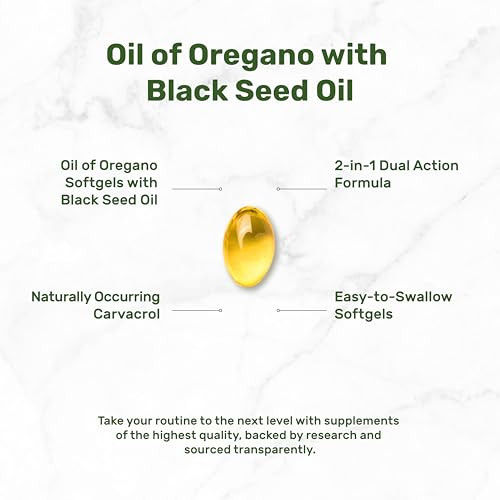 Oil of Oregano with Black Seed Oil

Oil of Oregano Softgels with Black Seed Oil

2-in-1 Dual Action Formula

Naturally Occurring Carvacrol

Easy-to-Swallow Softgels

Take your routine to the next level with supplements of the highest quality, backed by research and sourced transparently.